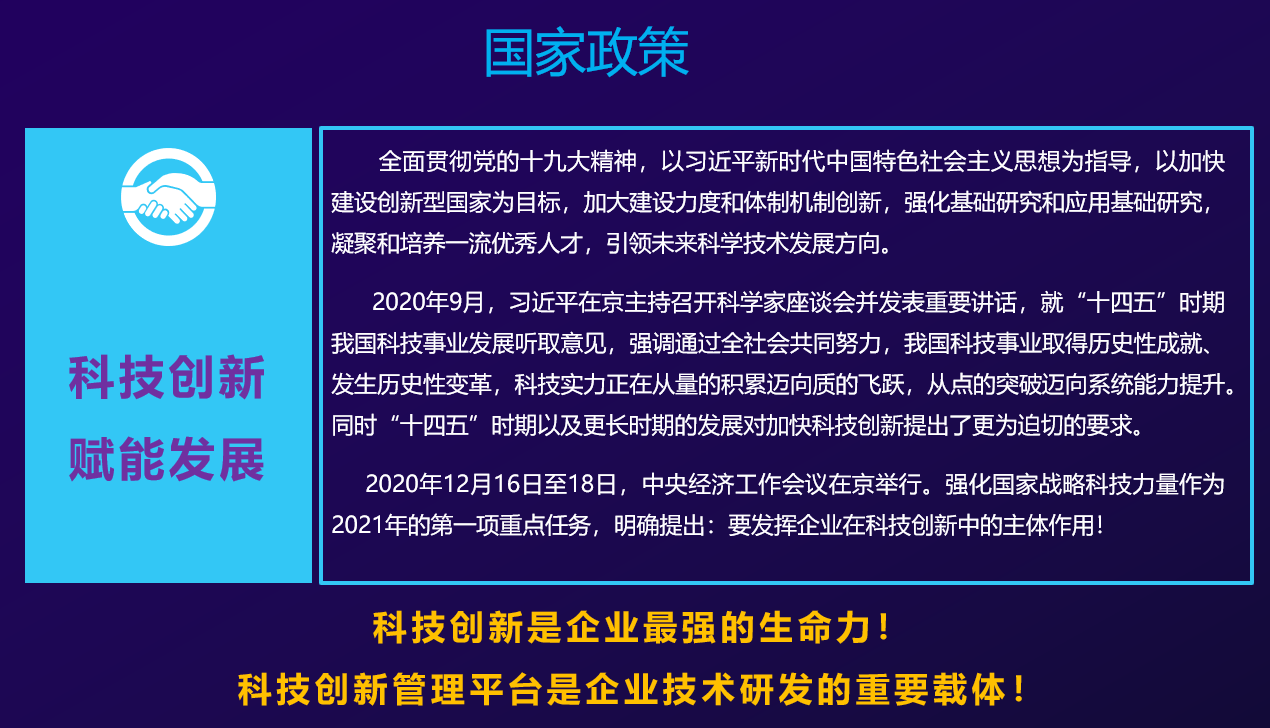 国家政策

科技创新
赋能发展

全面贯彻党的十九大精神，以习近平新时代中国特色社会主义思想为指导，以加快建设创新型国家为目标，加大建设力度和体制机制创新，强化基础研究和应用基础研究，凝聚和培养一流优秀人才，引领未来科学技术发展方向。

2020年9月，习近平在京主持召开科学家座谈会并发表重要讲话，就“十四五”时期我国科技事业发展听取意见，强调通过全社会共同努力，我国科技事业取得历史性成就、发生历史性变革，科技实力正在从量的积累迈向质的飞跃，从点的突破迈向系统能力提升。同时“十四五”时期以及更长时期的发展对加快科技创新提出了更为迫切的要求。

2020年12月16日至18日，中央经济工作会议在京举行。强化国家战略科技力量作为2021年的第一项重点任务，明确提出：要发挥企业在科技创新中的主体作用！

科技创新是企业最强的生命力！
科技创新管理平台是企业技术研发的重要载体！